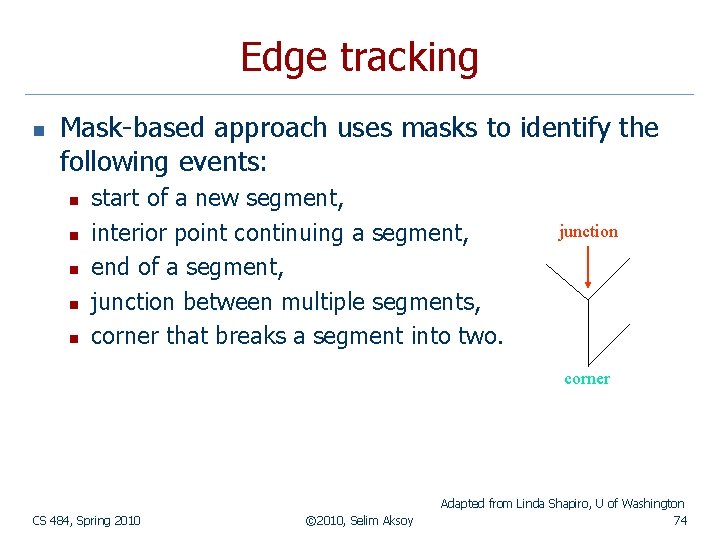 Edge tracking

Mask-based approach uses masks to identify the following events:

start of a new segment,
interior point continuing a segment,
end of a segment,
junction between multiple segments,
corner that breaks a segment into two.

junction

corner

Adapted from Linda Shapiro, U of Washington

CS 484, Spring 2010

©2010, Selim Aksoy

74